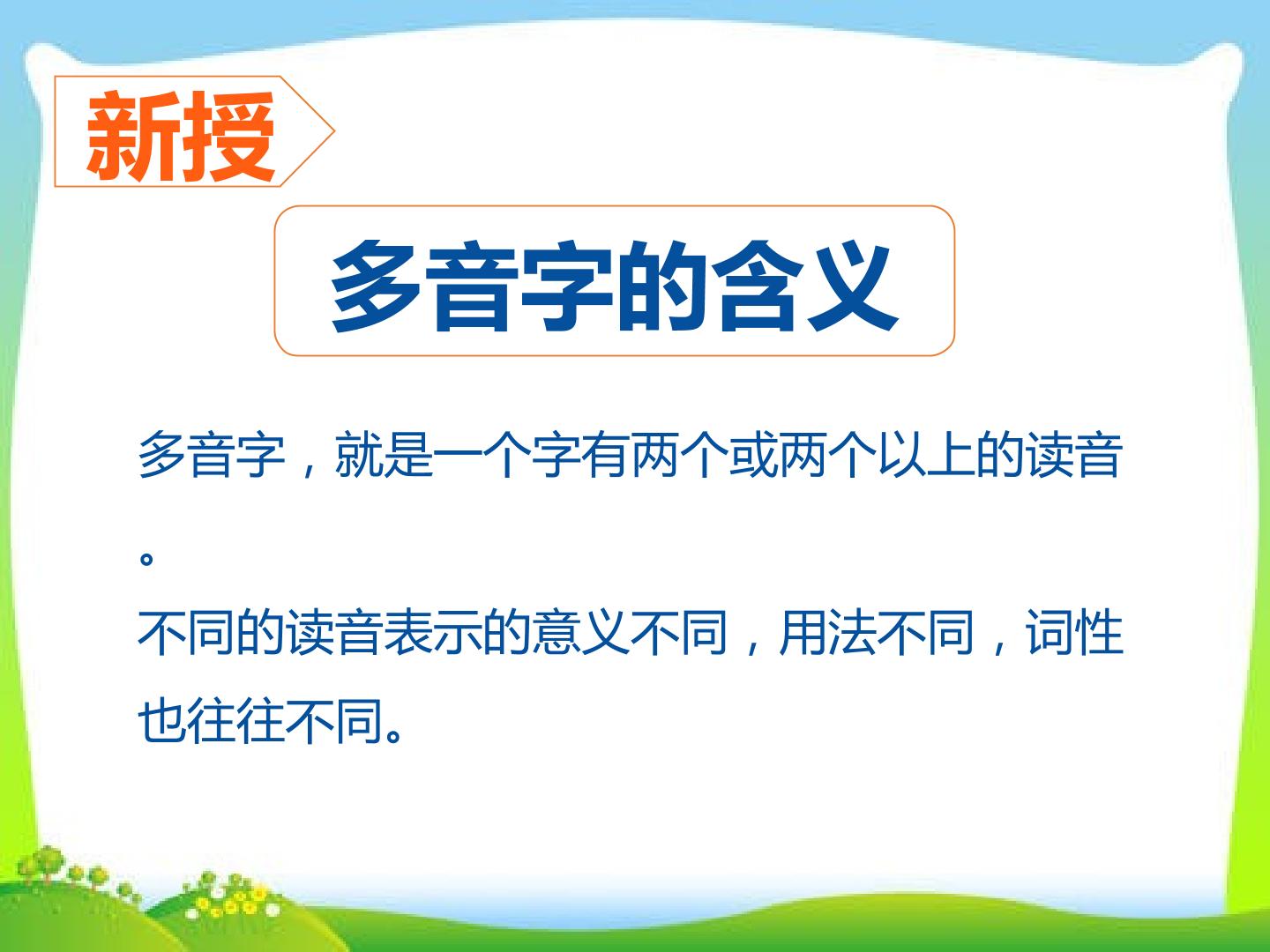 新授

多音字的含义

多音字，就是一个字有两个或两个以上的读音。

不同的读音表示的意义不同，用法不同，词性也往往不同。